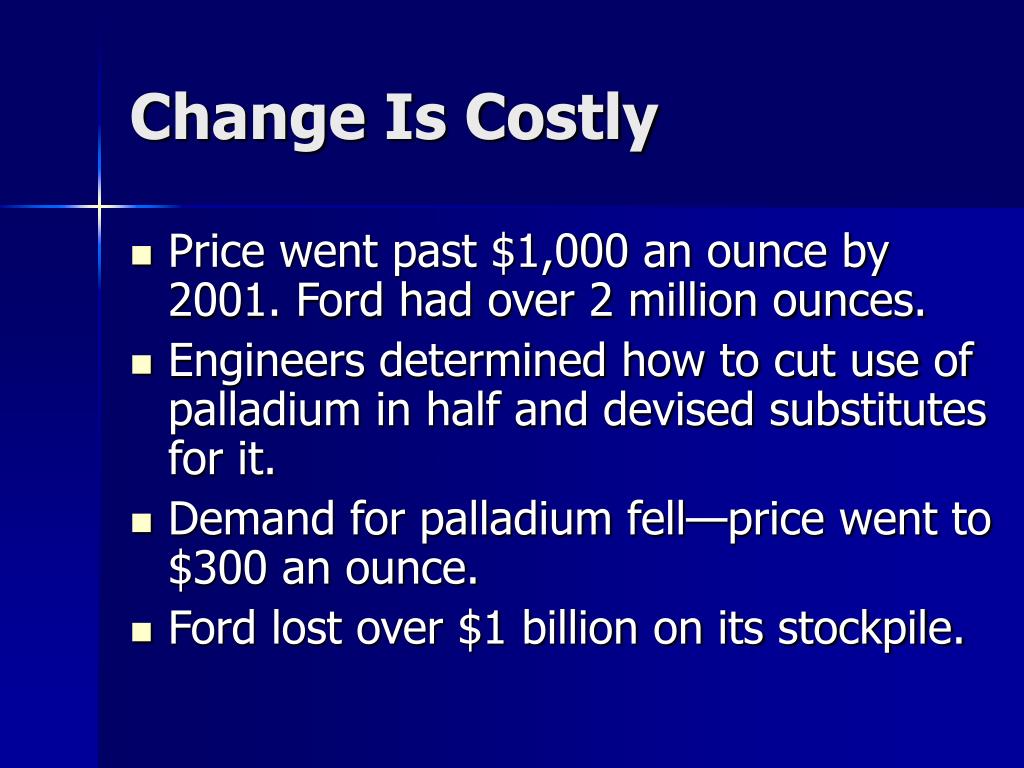 Change Is Costly

- Price went past \$1,000 an ounce by 2001. Ford had over 2 million ounces.
- Engineers determined how to cut use of palladium in half and devised substitutes for it.
- Demand for palladium fell—price went to \$300 an ounce.
- Ford lost over \$1 billion on its stockpile.